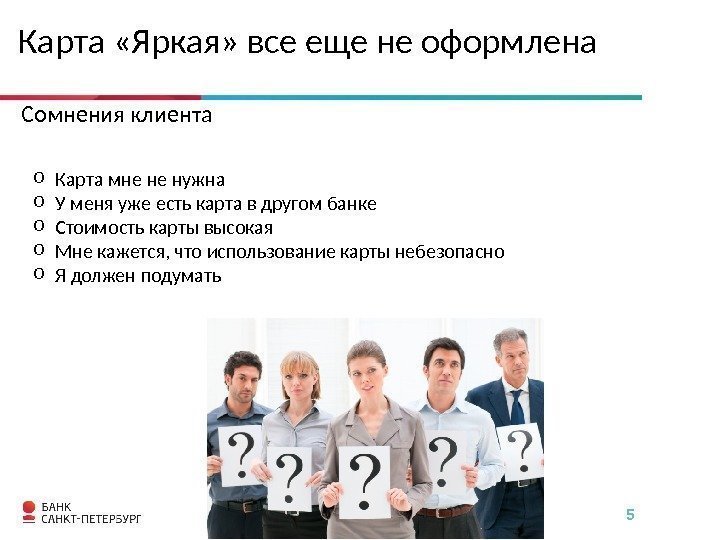 Карта «Яркая» все еще не оформлена

Сомнения клиента

o Карта мне не нужна
o У меня уже есть карта в другом банке
o Стоимость карты высокая
o Мне кажется, что использование карты небезопасно
o Я должен подумать

?
?
?
?
?

БАНК
САНКТ-ПЕТЕРБУРГ

5